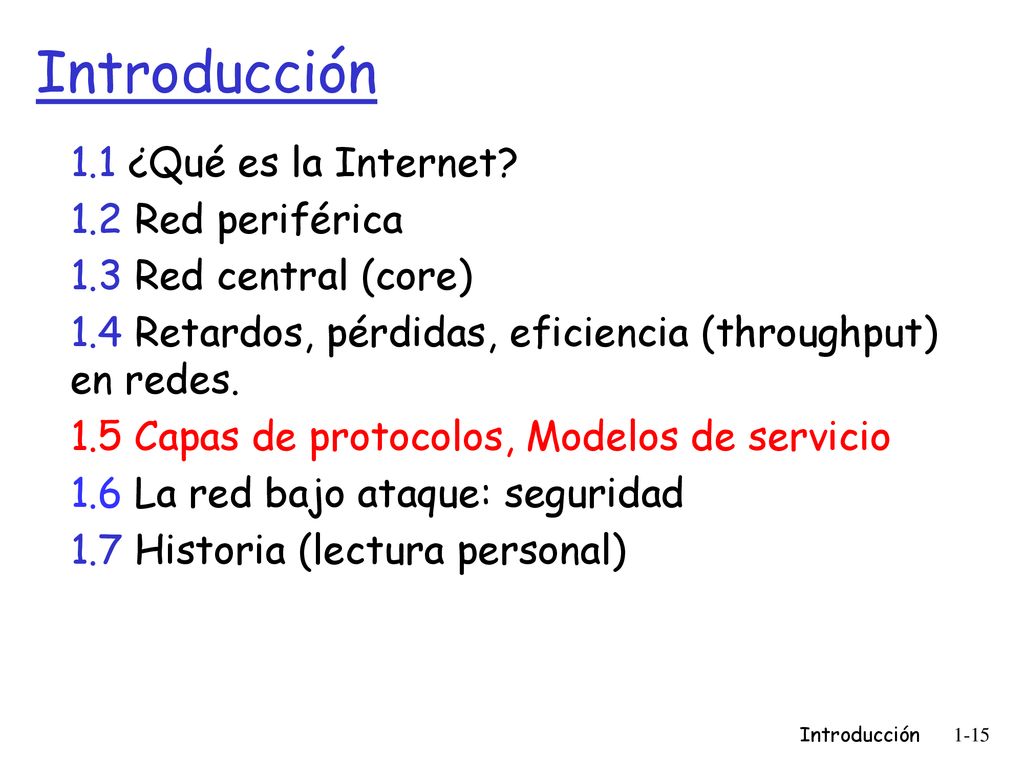 Introducción

1.1 ¿Qué es la Internet?

1.2 Red periférica

1.3 Red central (core)

1.4 Retardos, pérdidas, eficiencia (throughput) en redes.

1.5 Capas de protocolos, Modelos de servicio

1.6 La red bajo ataque: seguridad

1.7 Historia (lectura personal)

Introducción 1-15